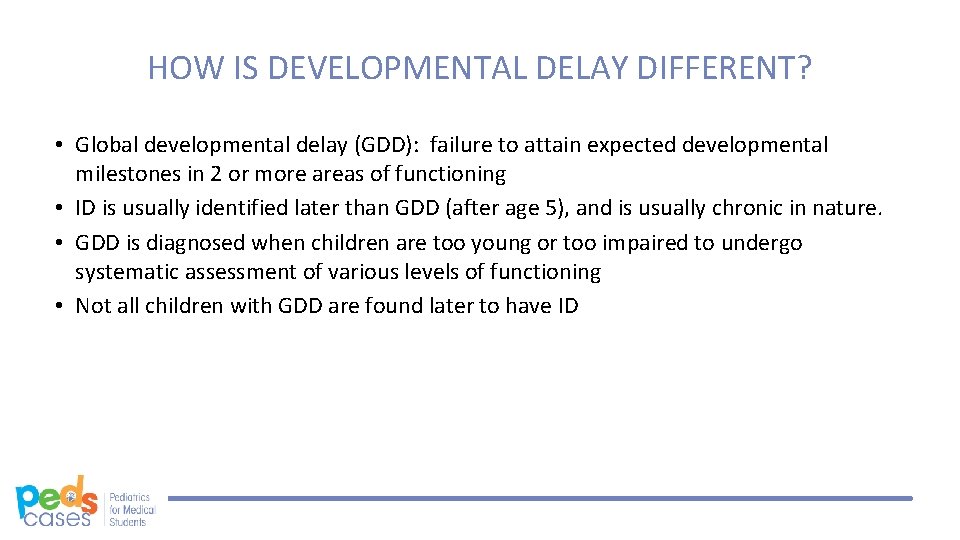 HOW IS DEVELOPMENTAL DELAY DIFFERENT?

• Global developmental delay (GDD): failure to attain expected developmental milestones in 2 or more areas of functioning
• ID is usually identified later than GDD (after age 5), and is usually chronic in nature.
• GDD is diagnosed when children are too young or too impaired to undergo systematic assessment of various levels of functioning
• Not all children with GDD are found later to have ID

peds cases Pediatrics for Medical Students